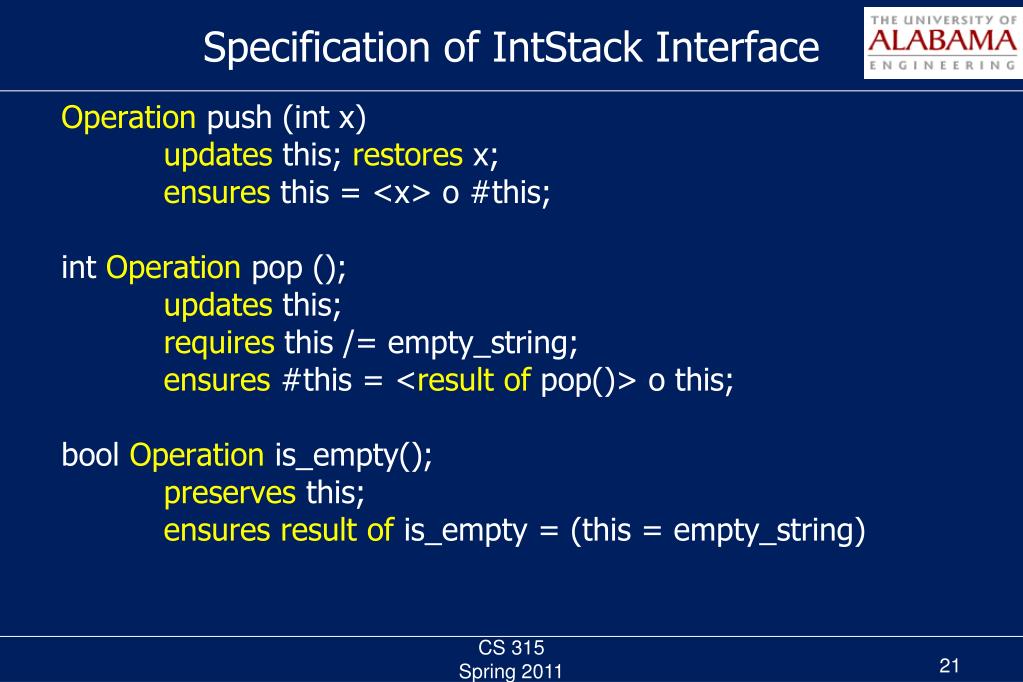 Specification of IntStack Interface

THE UNIVERSITY OF ALABAMA ENGINEERING

Operation push (int x)
updates this; restores x;
ensures this = <x> o #this;

int Operation pop ();
updates this;
requires this /= empty_string;
ensures #this = <result of pop()> o this;

bool Operation is_empty();
preserves this;
ensures result of is_empty = (this = empty_string)

CS 315
Spring 2011

21